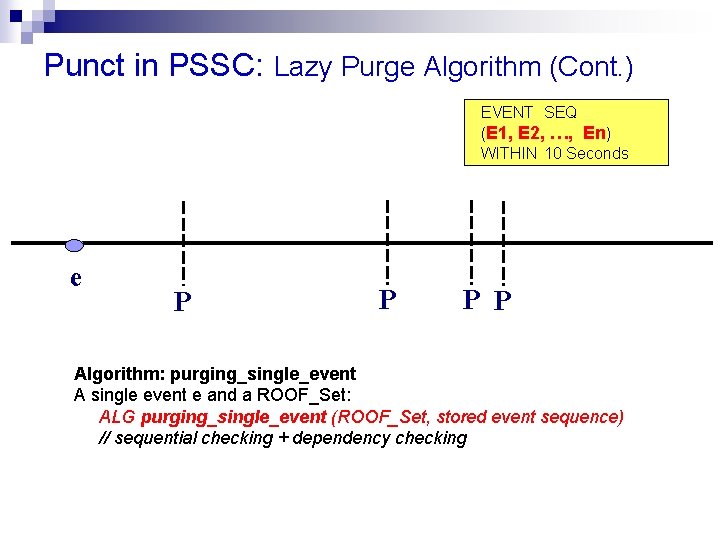 Punct in PSSC: Lazy Purge Algorithm (Cont.)

EVENT SEQ
(E1, E2, …, En)
WITHIN 10 Seconds

e

P

P

P P

Algorithm: purging_single_event
A single event e and a ROOF_Set:
ALG purging_single_event (ROOF_Set, stored event sequence)
// sequential checking + dependency checking